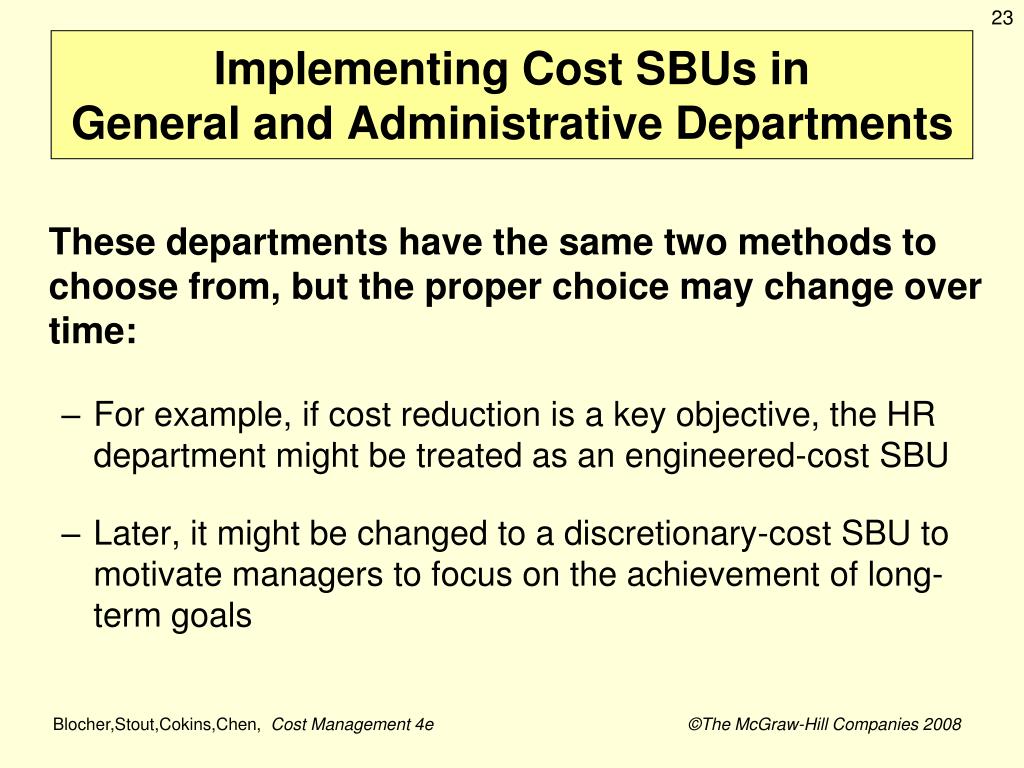 23

Implementing Cost SBUs in General and Administrative Departments

These departments have the same two methods to choose from, but the proper choice may change over time:

– For example, if cost reduction is a key objective, the HR department might be treated as an engineered-cost SBU

– Later, it might be changed to a discretionary-cost SBU to motivate managers to focus on the achievement of long-term goals

Blocher,Stout,Cokins,Chen, Cost Management 4e

©The McGraw-Hill Companies 2008